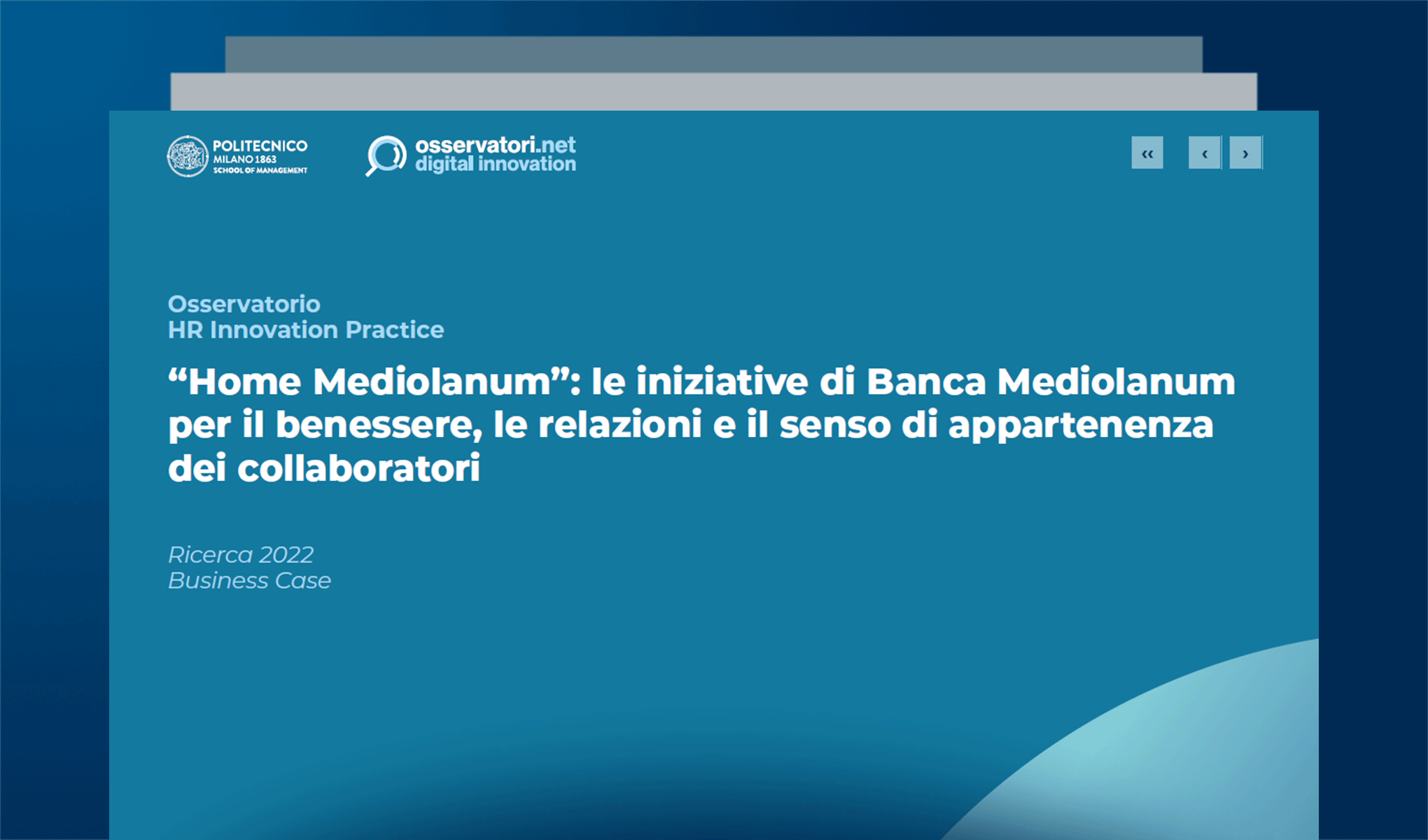 POLITECNICO MILANO 1863 SCHOOL OF MANAGEMENT

osservatori.net digital innovation

‹‹ ‹ ›

Osservatorio
HR Innovation Practice

“Home Mediolanum”: le iniziative di Banca Mediolanum per il benessere, le relazioni e il senso di appartenenza dei collaboratori

Ricerca 2022
Business Case